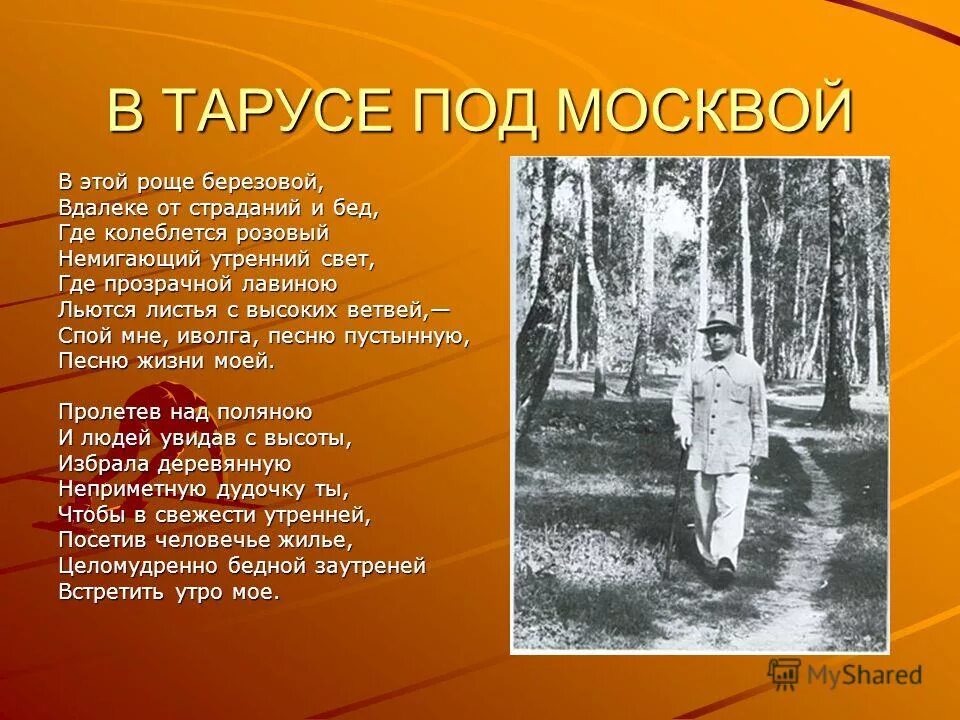 В ТАРУСЕ ПОД МОСКВОЙ

В этой роще березовой,
Вдалеке от страданий и бед,
Где колеблется розовый
Немигающий утренний свет,
Где прозрачной лавиною
Льются листья с высоких ветвей,—
Спой мне, иволга, песню пустынную,
Песню жизни моей.

Пролетев над поляною
И людей увидав с высоты,
Избрала деревянную
Неприметную дудочку ты,
Чтобы в свежести утренней,
Посетив человечье жилье,
Целомудренно бедной заутреней
Встретить утро мое.

MyShared